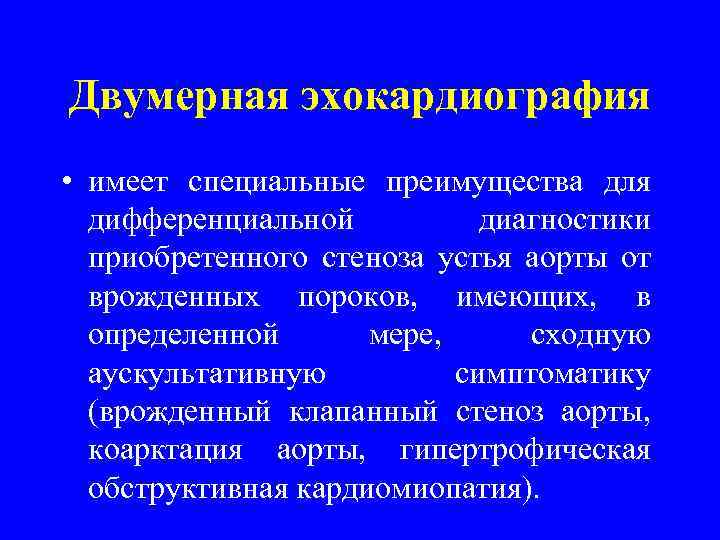 Двумерная эхокардиография

• имеет специальные преимущества для дифференциальной диагностики приобретенного стеноза устья аорты от врожденных пороков, имеющих, в определенной мере, сходную аускультативную симптоматику (врожденный клапанный стеноз аорты, коарктация аорты, гипертрофическая обструктивная кардиомиопатия).